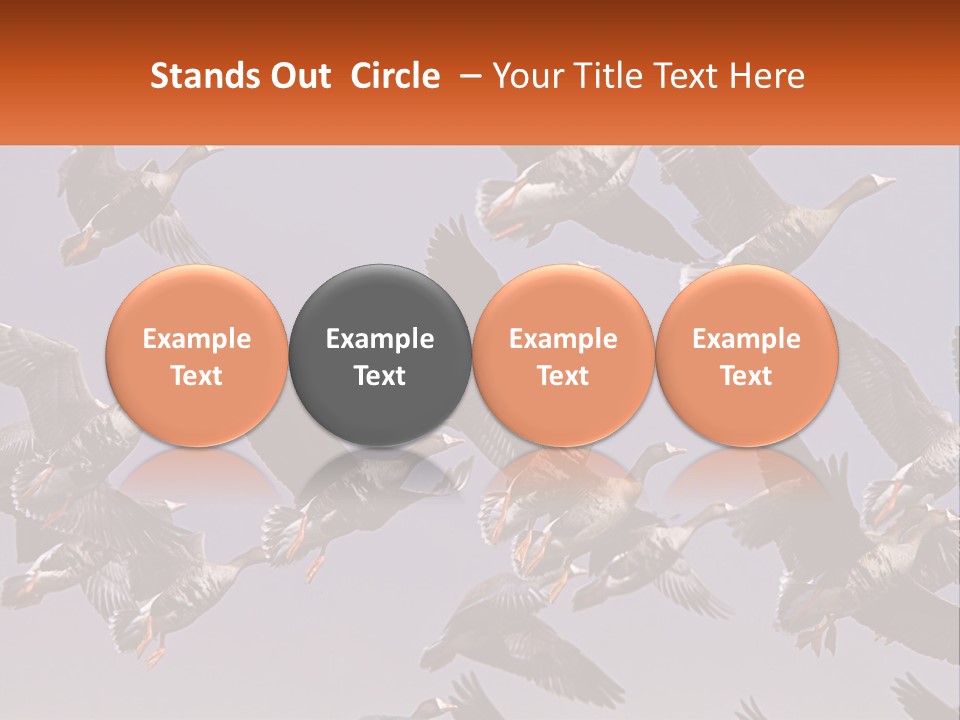 Stands Out Circle – Your Title Text Here

Example Text

Example Text

Example Text

Example Text